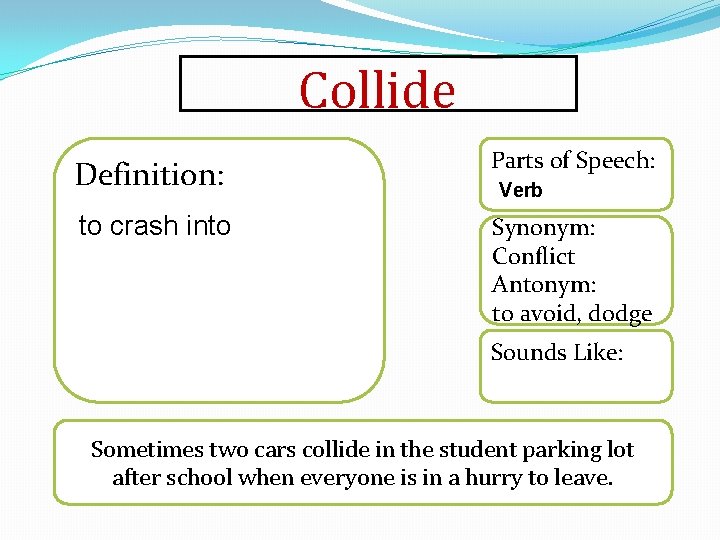 Collide

Definition:

to crash into

Parts of Speech:
Verb

Synonym:
Conflict
Antonym:
to avoid, dodge

Sounds Like:

Sometimes two cars collide in the student parking lot after school when everyone is in a hurry to leave.